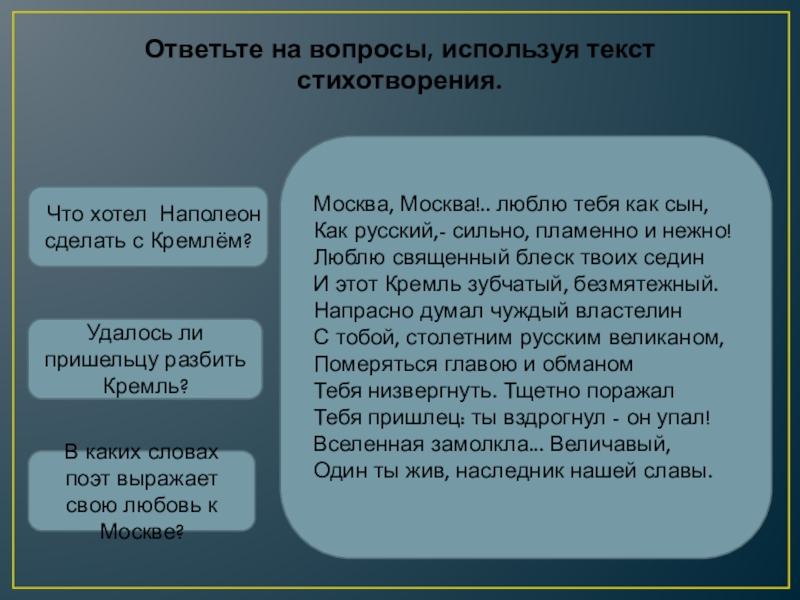 Ответьте на вопросы, используя текст стихотворения.

Что хотел Наполеон сделать с Кремлём?

Удалось ли пришельцу разбить Кремль?

В каких словах поэт выражает свою любовь к Москве?

Москва, Москва!.. люблю тебя как сын,
Как русский,- сильно, пламенно и нежно!
Люблю священный блеск твоих седин
И этот Кремль зубчатый, безмятежный.
Напрасно думал чуждый властелин
С тобой, столетним русским великаном,
Померяться главою и обманом
Тебя низвергнуть. Тщетно поражал
Тебя пришлец: ты вздрогнул - он упал!
Вселенная замолкла... Величавый,
Один ты жив, наследник нашей славы.